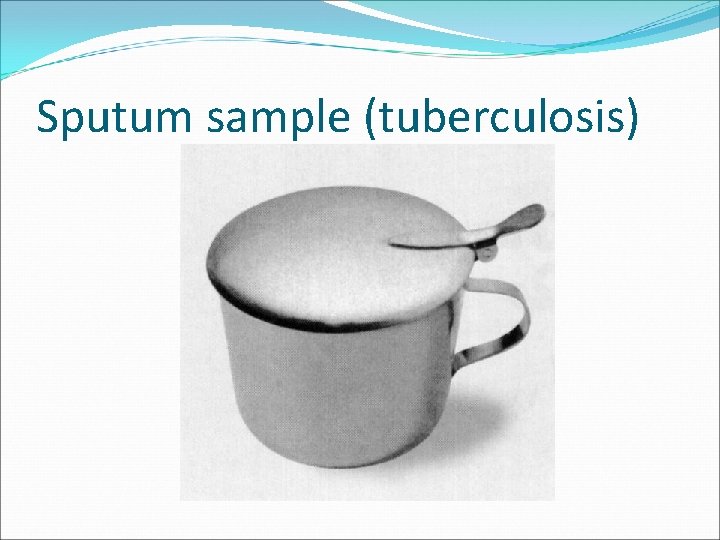 Sputum sample (tuberculosis)